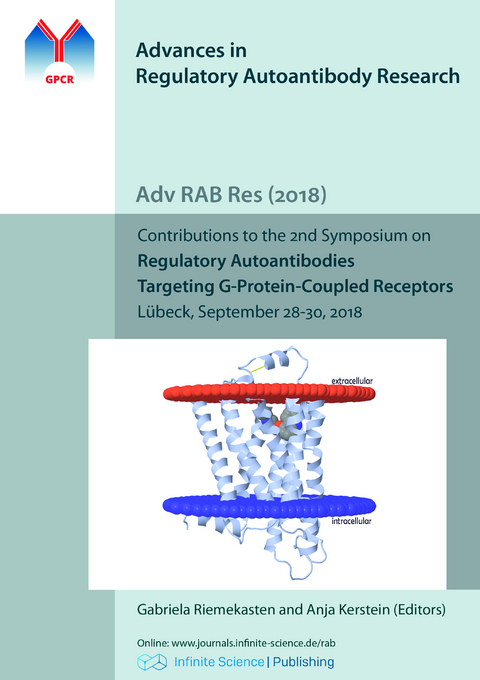 GPCR

Advances in Regulatory Autoantibody Research

Adv RAB Res (2018)

Contributions to the 2nd Symposium on
Regulatory Autoantibodies
Targeting G-Protein-Coupled Receptors
Lübeck, September 28-30, 2018

extracellular

intracellular

Gabriela Riemekasten and Anja Kerstein (Editors)

Online: www.journals.infinite-science.de/rab
Infinite Science | Publishing